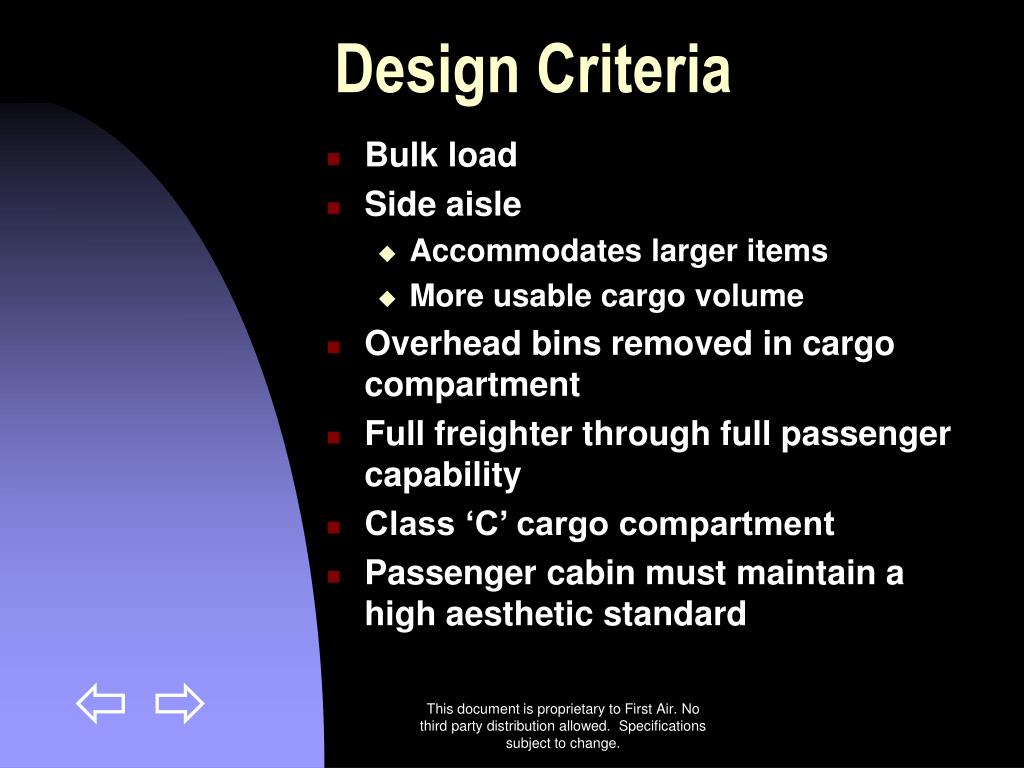 Design Criteria

- Bulk load
- Side aisle
  - Accommodates larger items
  - More usable cargo volume
- Overhead bins removed in cargo compartment
- Full freighter through full passenger capability
- Class ‘C’ cargo compartment
- Passenger cabin must maintain a high aesthetic standard

This document is proprietary to First Air. No third party distribution allowed. Specifications subject to change.